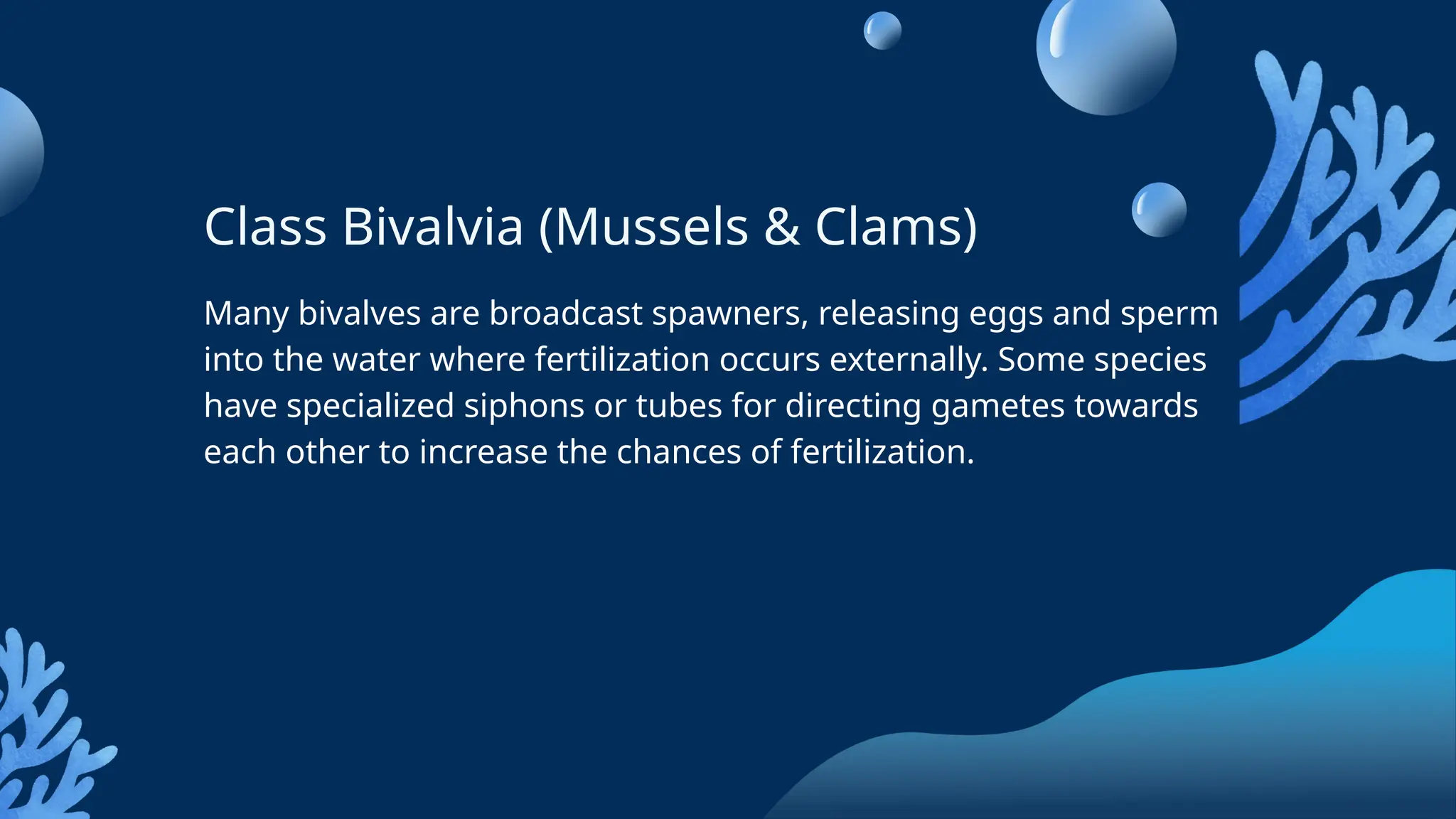 Class Bivalvia (Mussels & Clams)

Many bivalves are broadcast spawners, releasing eggs and sperm into the water where fertilization occurs externally. Some species have specialized siphons or tubes for directing gametes towards each other to increase the chances of fertilization.